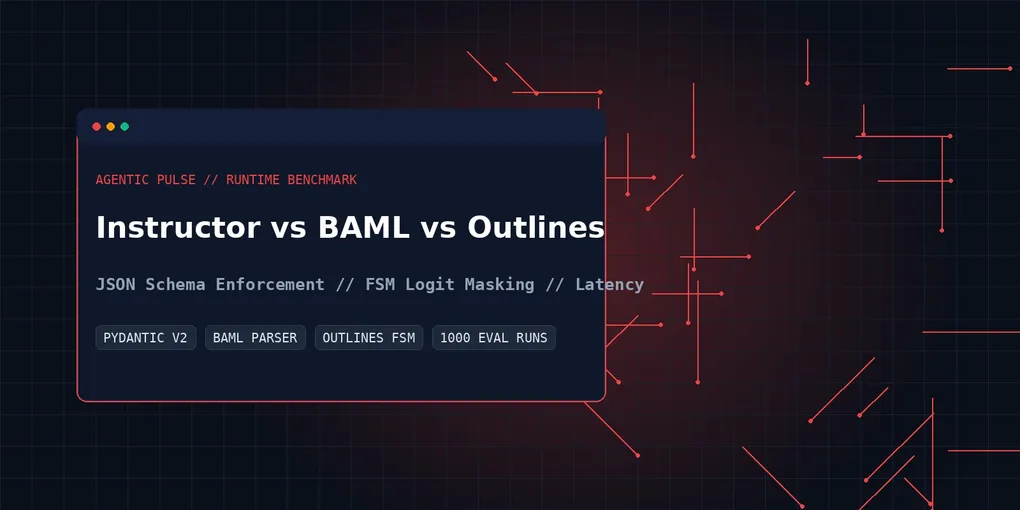 AGENTIC PULSE // RUNTIME BENCHMARK

Instructor vs BAML vs Outlines

JSON Schema Enforcement // FSM Logit Masking // Latency

PYDANTIC V2 BAML PARSER OUTLINES FSM 1000 EVAL RUNS